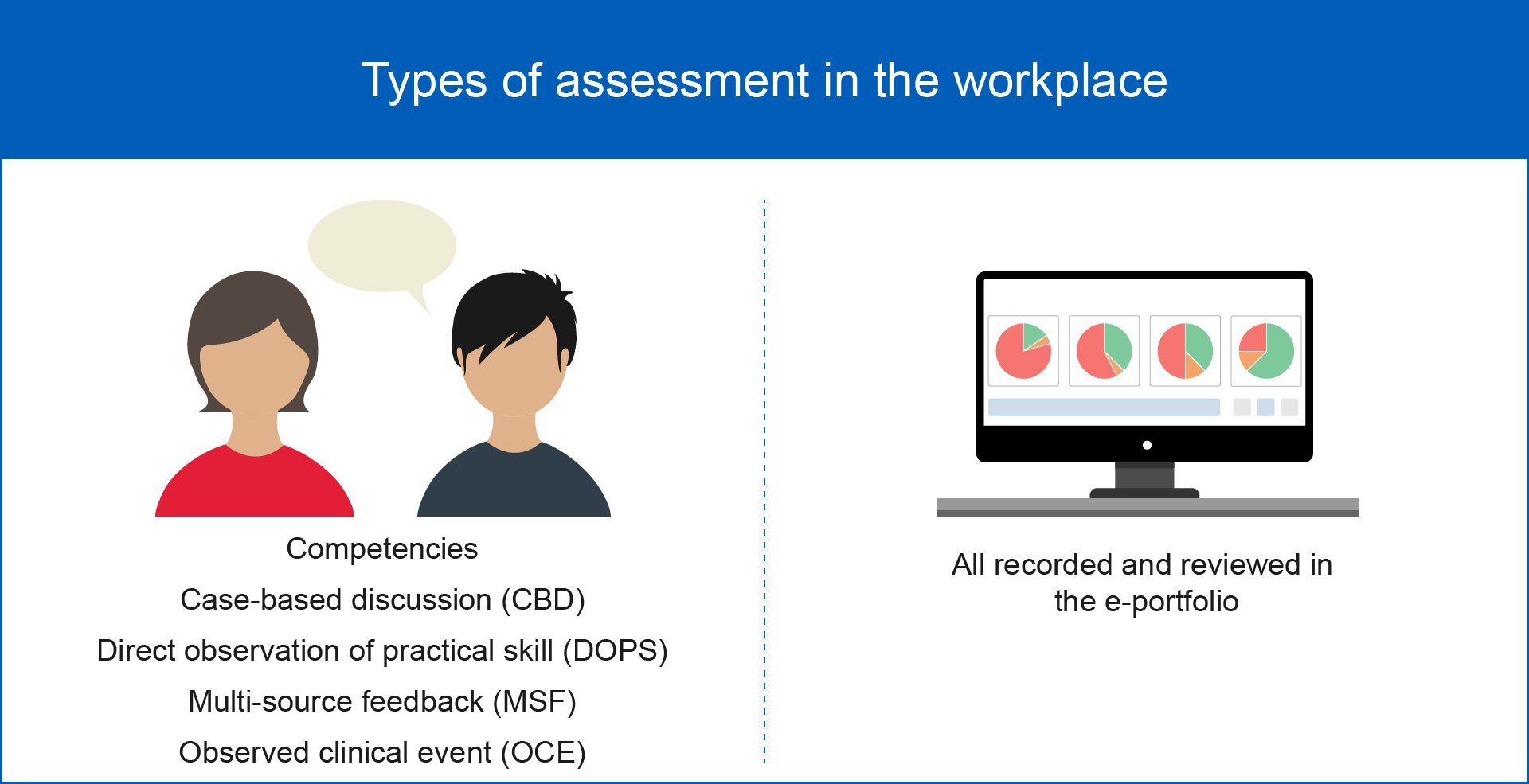 Types of assessment in the workplace

Competencies

Case-based discussion (CBD)

Direct observation of practical skill (DOPS)

Multi-source feedback (MSF)

Observed clinical event (OCE)

All recorded and reviewed in the e-portfolio